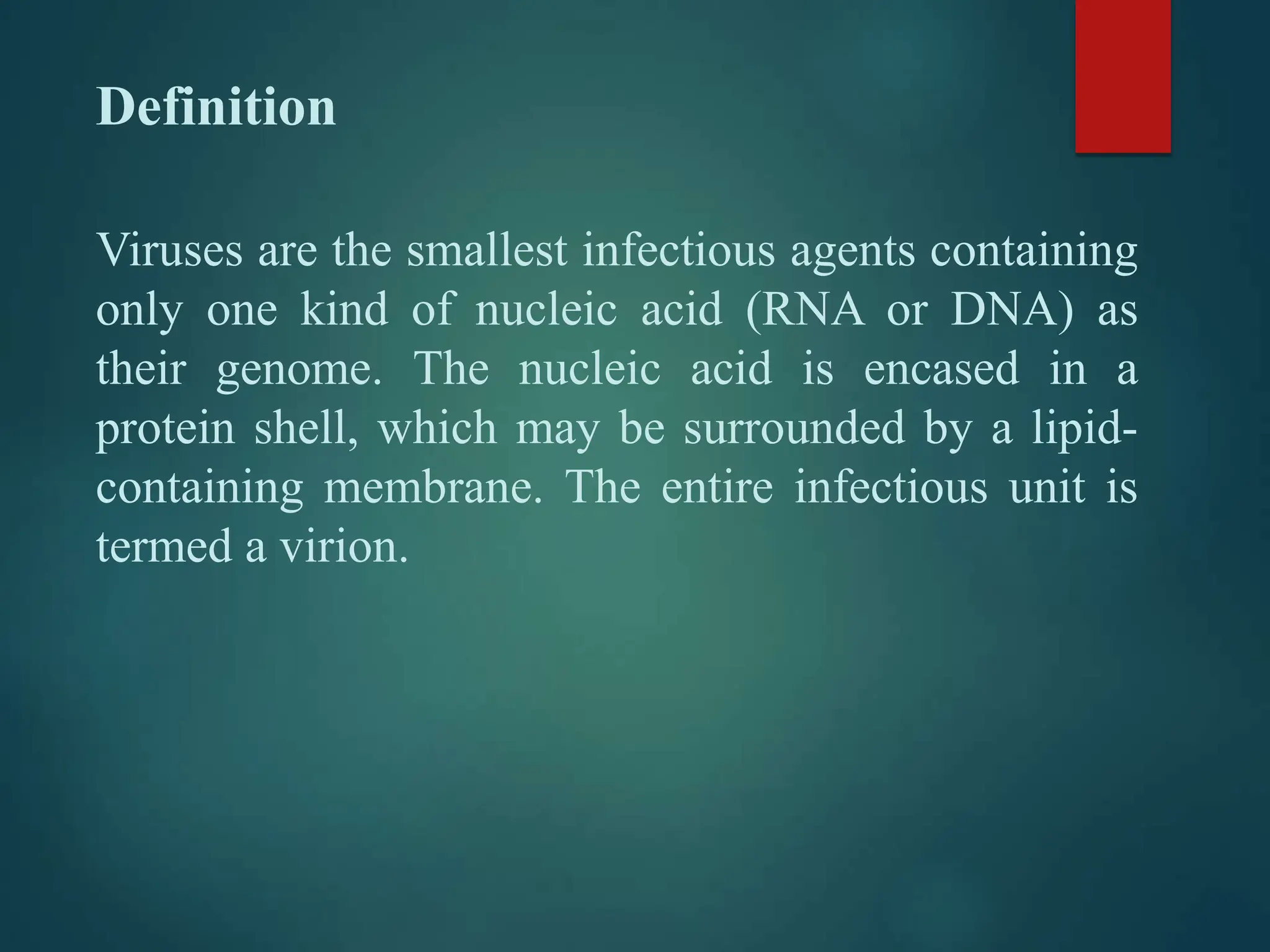 Definition

Viruses are the smallest infectious agents containing only one kind of nucleic acid (RNA or DNA) as their genome. The nucleic acid is encased in a protein shell, which may be surrounded by a lipid-containing membrane. The entire infectious unit is termed a virion.